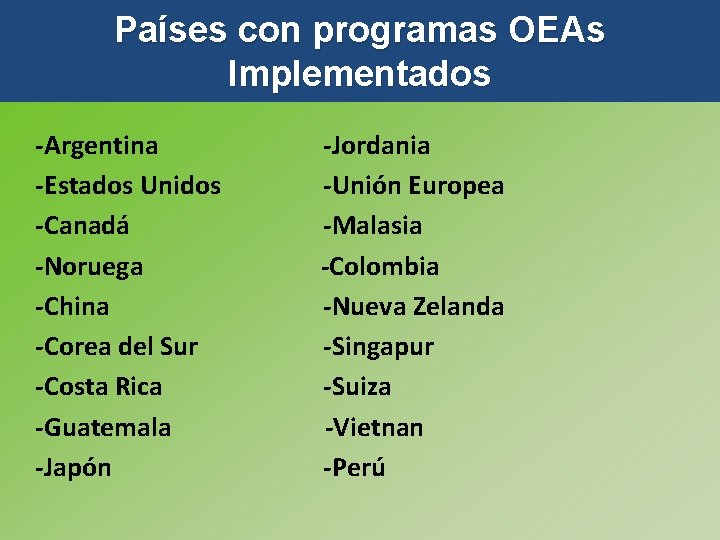 Países con programas OEAs Implementados

-Argentina
-Estados Unidos
-Canadá
-Noruega
-China
-Corea del Sur
-Costa Rica
-Guatemala
-Japón

-Jordania
-Unión Europea
-Malasia
-Colombia
-Nueva Zelanda
-Singapur
-Suiza
-Vietnan
-Perú